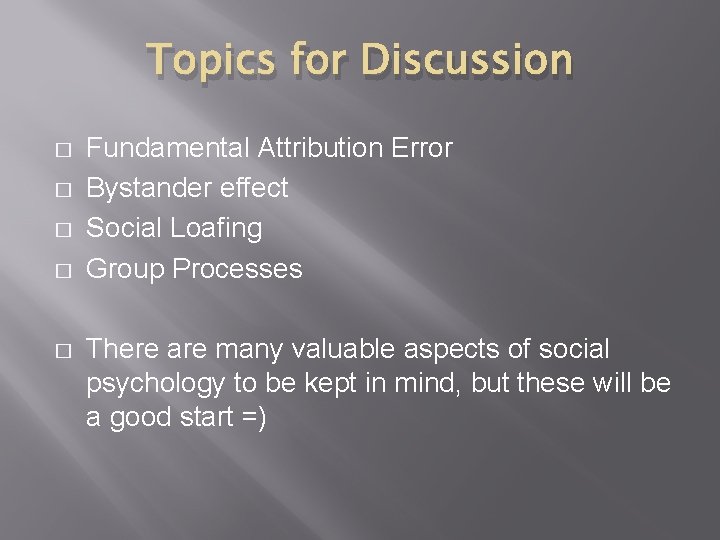 Topics for Discussion

□ Fundamental Attribution Error
□ Bystander effect
□ Social Loafing
□ Group Processes

□ There are many valuable aspects of social psychology to be kept in mind, but these will be a good start =)